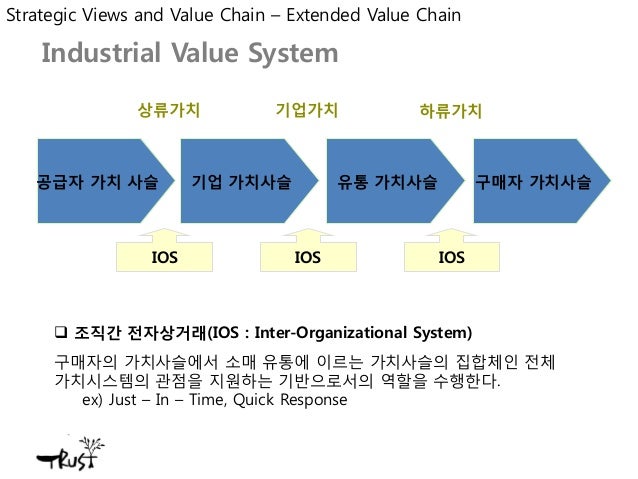 Strategic Views and Value Chain – Extended Value Chain

Industrial Value System

상류가치 기업가치 하류가치

공급자 가치 사슬
기업 가치사슬
유통 가치사슬
구매자 가치사슬

IOS
IOS
IOS

❑ 조직간 전자상거래(IOS : Inter-Organizational System)

구매자의 가치사슬에서 소매 유통에 이르는 가치사슬의 집합체인 전체 가치시스템의 관점을 지원하는 기반으로서의 역할을 수행한다.
ex) Just – In – Time, Quick Response

TRUST